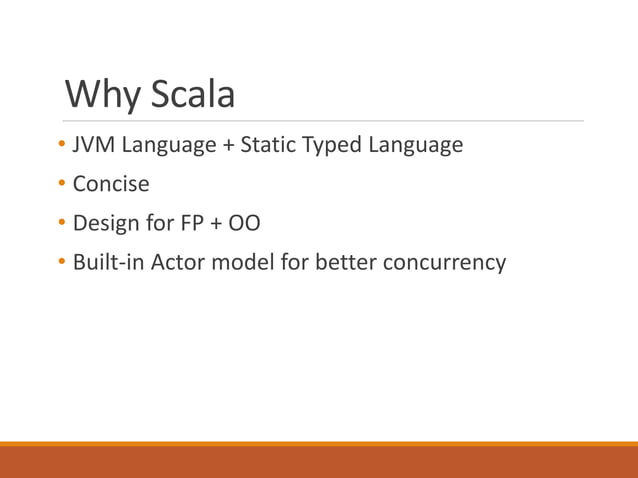 Why Scala

• JVM Language + Static Typed Language
• Concise
• Design for FP + OO
• Built-in Actor model for better concurrency